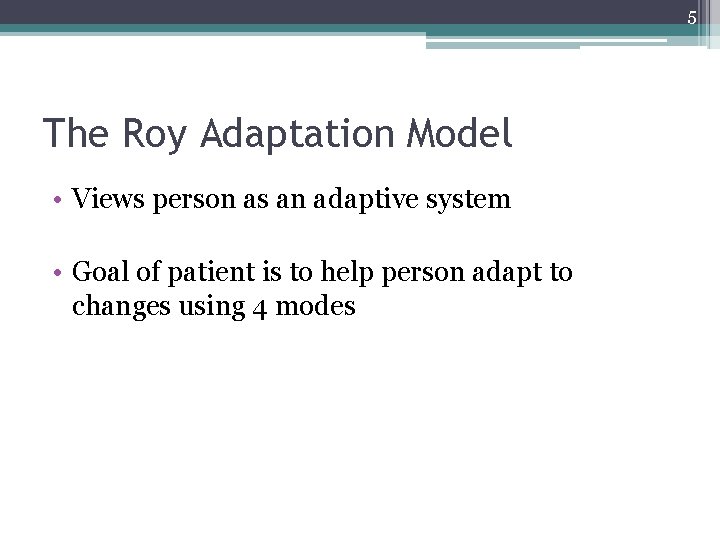 5

The Roy Adaptation Model

• Views person as an adaptive system

• Goal of patient is to help person adapt to changes using 4 modes